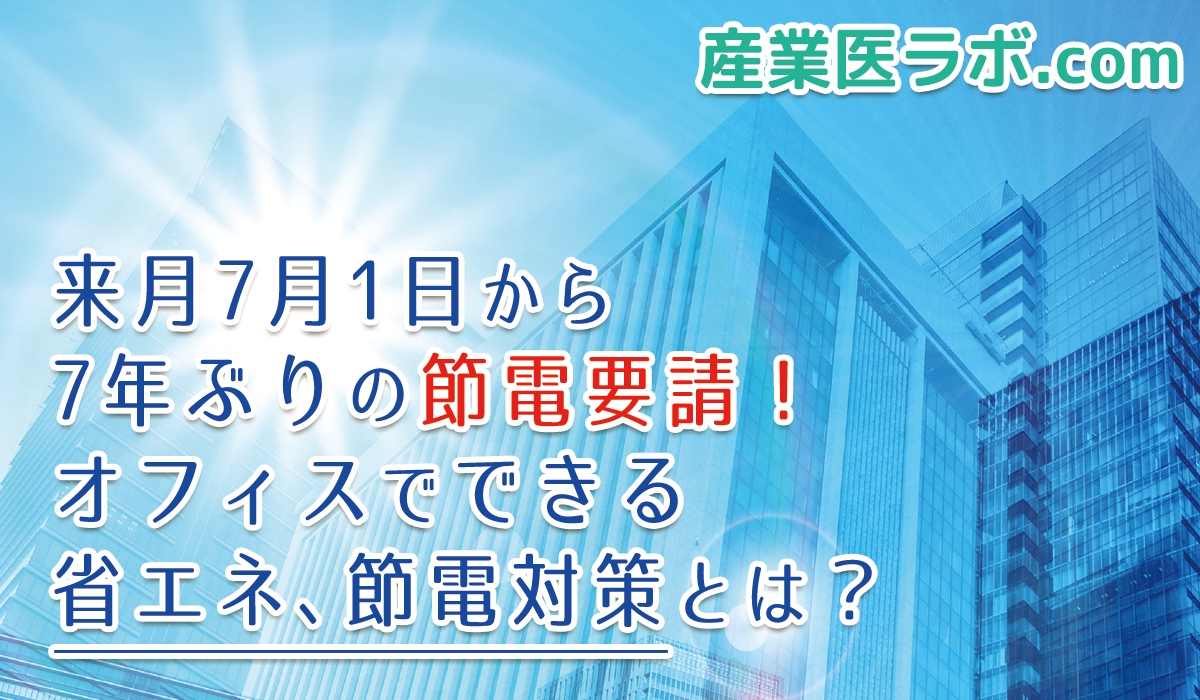 産業医ラボ.com

来月7月1日から
7年ぶりの節電要請！
オフィスでできる
省エネ、節電対策とは？